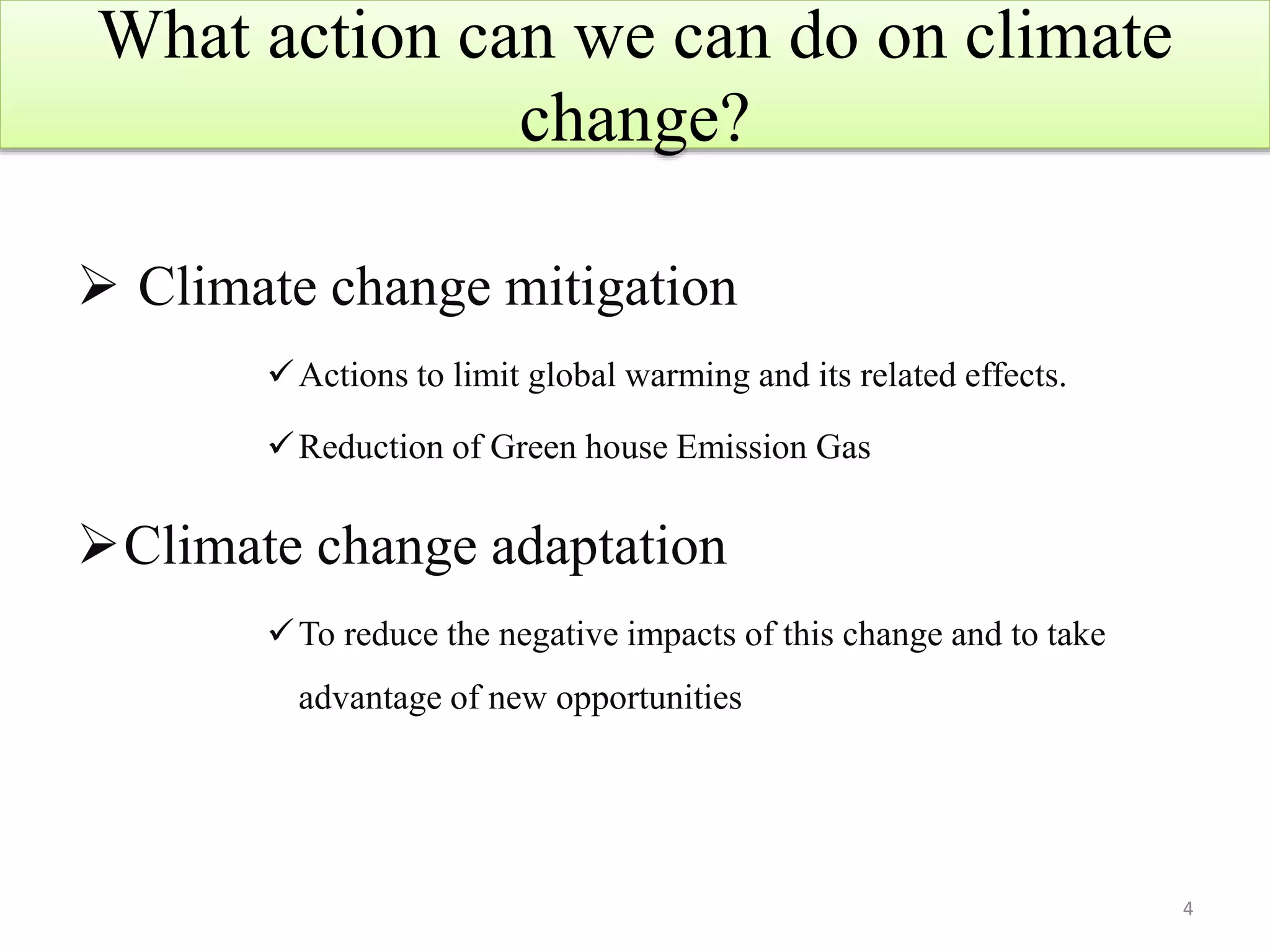 What action can we can do on climate change?

➢ Climate change mitigation

✓ Actions to limit global warming and its related effects.

✓ Reduction of Green house Emission Gas

➢ Climate change adaptation

✓ To reduce the negative impacts of this change and to take advantage of new opportunities

4